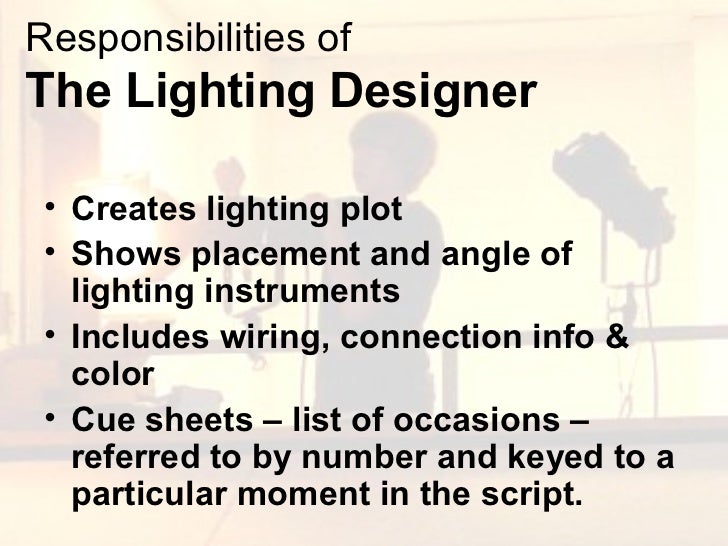 Responsibilities of
The Lighting Designer

• Creates lighting plot
• Shows placement and angle of lighting instruments
• Includes wiring, connection info & color
• Cue sheets – list of occasions – referred to by number and keyed to a particular moment in the script.